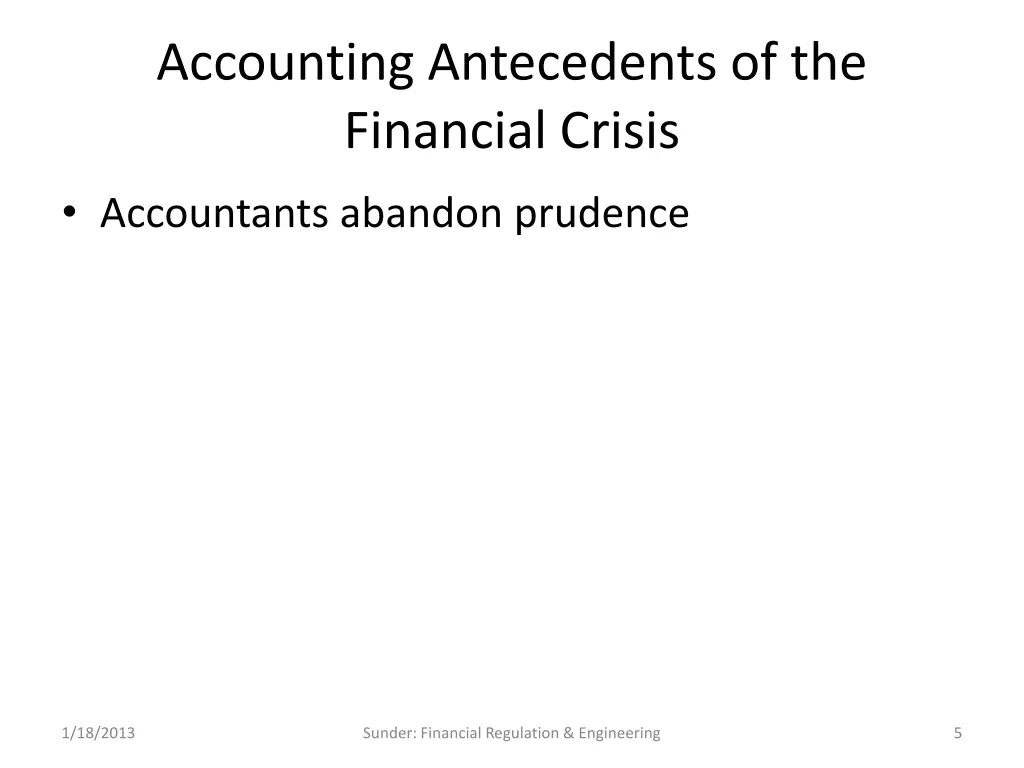 Accounting Antecedents of the Financial Crisis

• Accountants abandon prudence

1/18/2013

Sunder: Financial Regulation & Engineering

5